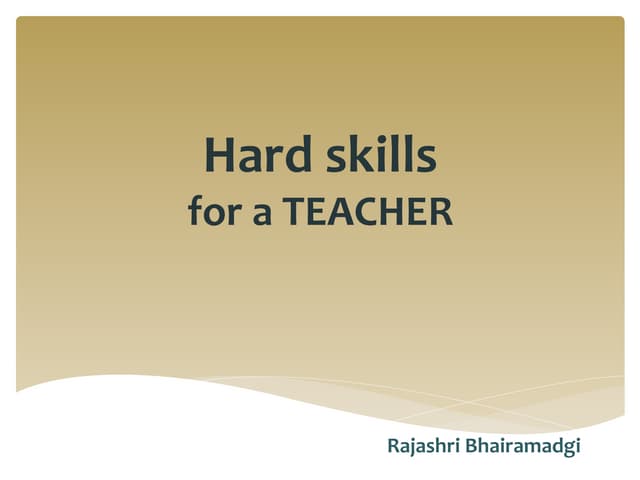 Hard skills
for a TEACHER

Rajashri Bhairamadgi